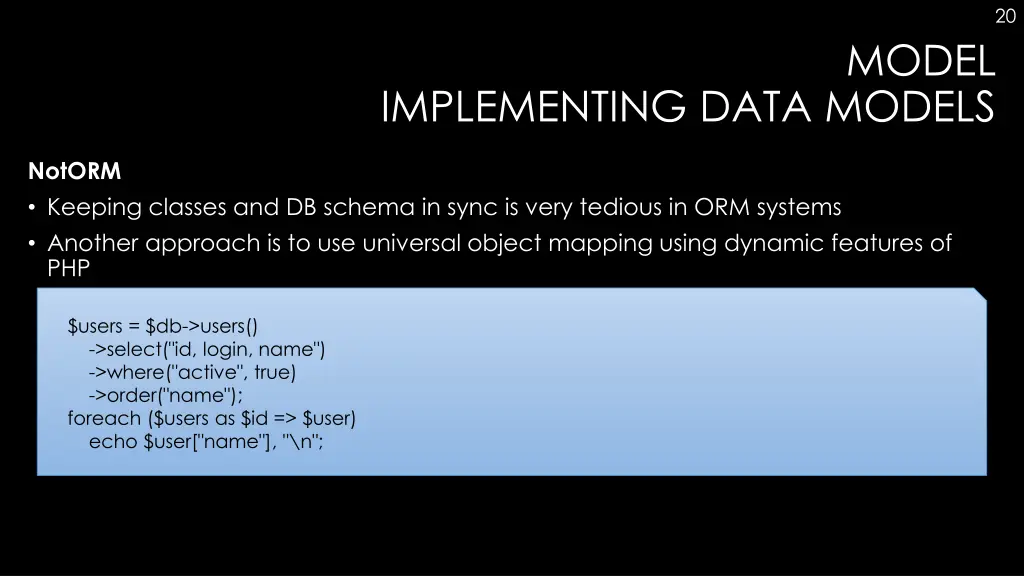 20

MODEL
IMPLEMENTING DATA MODELS

NotORM

• Keeping classes and DB schema in sync is very tedious in ORM systems
• Another approach is to use universal object mapping using dynamic features of PHP

$users = $db->users()
  ->select("id, login, name")
  ->where("active", true)
  ->order("name");
foreach ($users as $id => $user)
  echo $user["name"], "\n";